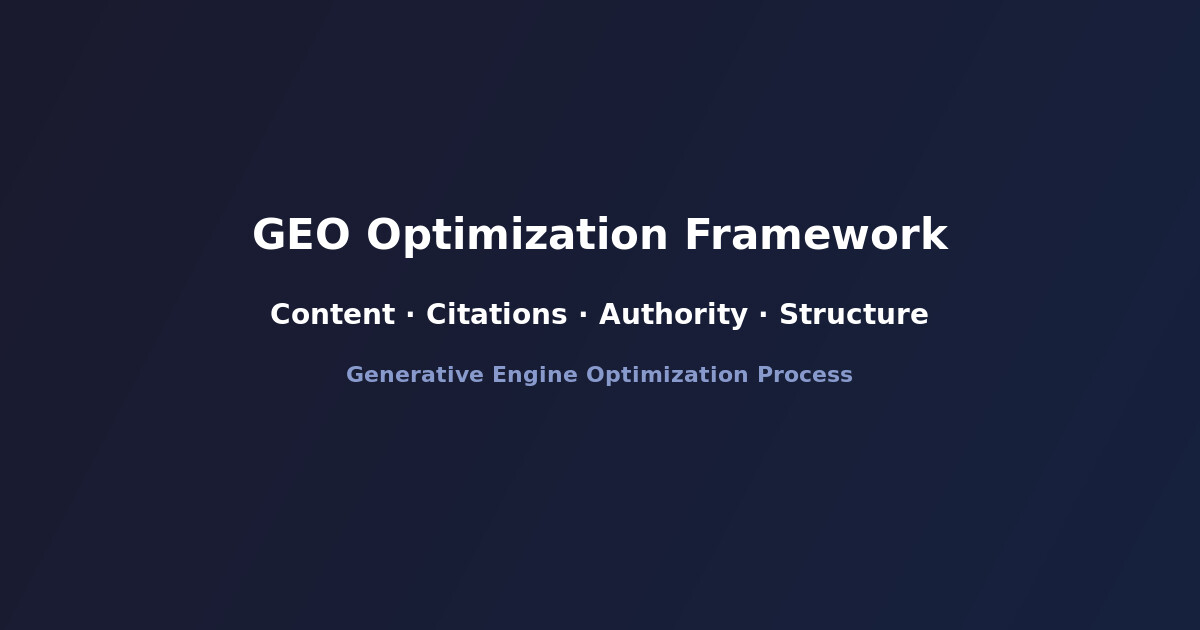 GEO Optimization Framework

Content · Citations · Authority · Structure

Generative Engine Optimization Process